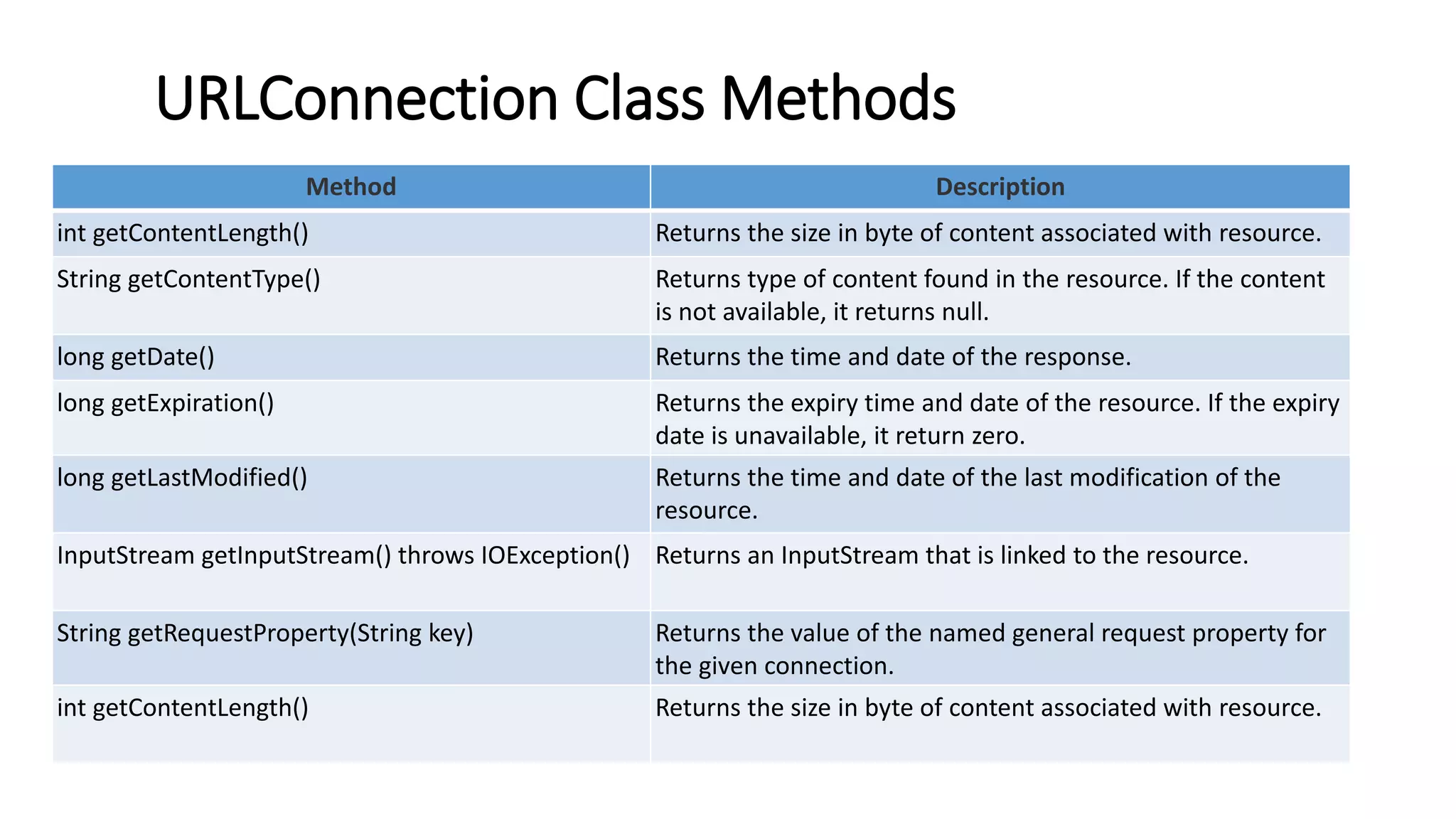 URLConnection Class Methods

| Method | Description |
|---|---|
| int getContentLength() | Returns the size in byte of content associated with resource. |
| String getContentType() | Returns type of content found in the resource. If the content is not available, it returns null. |
| long getDate() | Returns the time and date of the response. |
| long getExpiration() | Returns the expiry time and date of the resource. If the expiry date is unavailable, it return zero. |
| long getLastModified() | Returns the time and date of the last modification of the resource. |
| InputStream getInputStream() throws IOException() | Returns an InputStream that is linked to the resource. |
| String getRequestProperty(String key) | Returns the value of the named general request property for the given connection. |
| int getContentLength() | Returns the size in byte of content associated with resource. |